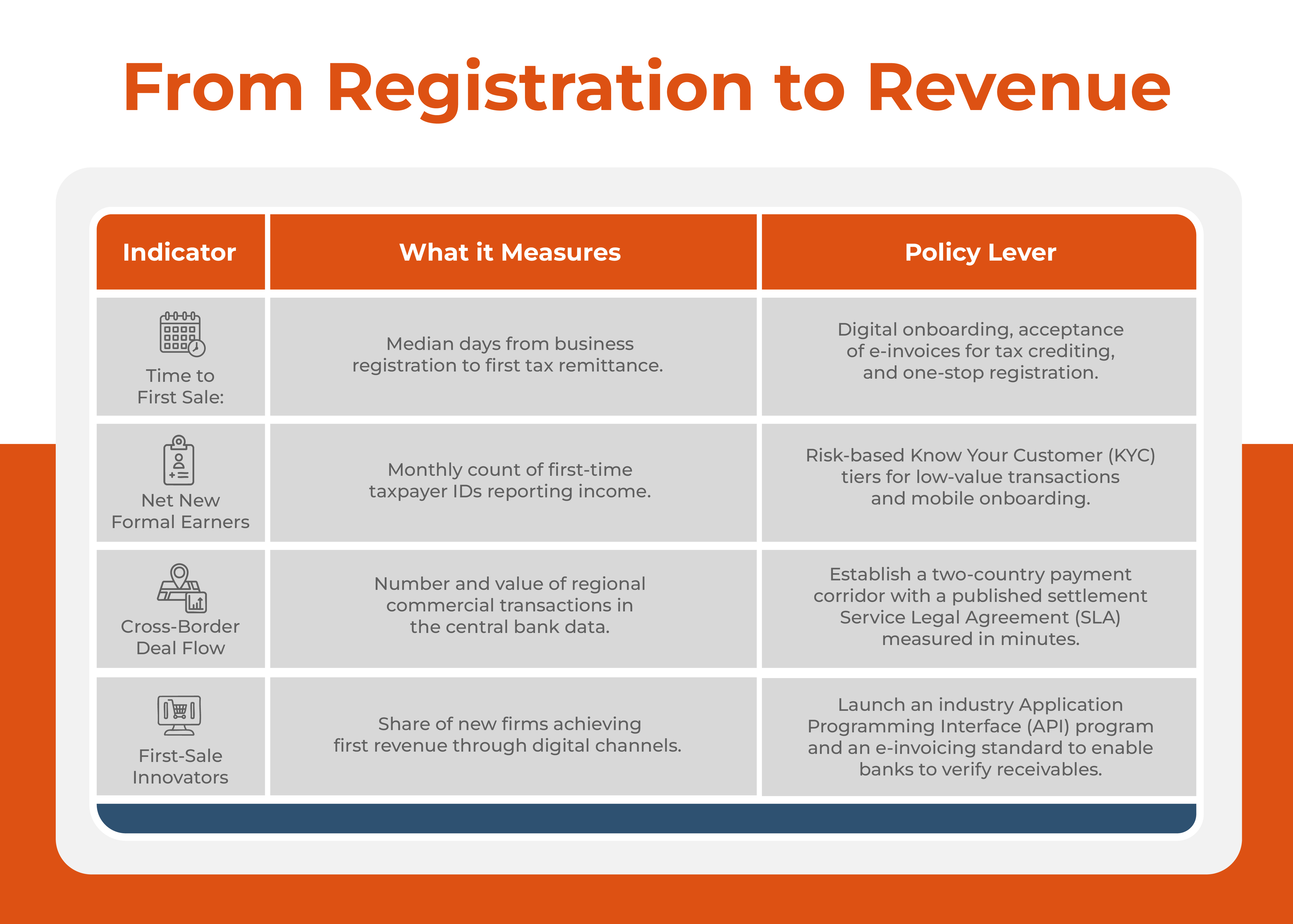 From Registration to Revenue

| Indicator | What it Measures | Policy Lever |
|---|---|---|
| Time to First Sale: | Median days from business registration to first tax remittance. | Digital onboarding, acceptance of e-invoices for tax crediting, and one-stop registration. |
| Net New Formal Earners | Monthly count of first-time taxpayer IDs reporting income. | Risk-based Know Your Customer (KYC) tiers for low-value transactions and mobile onboarding. |
| Cross-Border Deal Flow | Number and value of regional commercial transactions in the central bank data. | Establish a two-country payment corridor with a published settlement Service Legal Agreement (SLA) measured in minutes. |
| First-Sale Innovators | Share of new firms achieving first revenue through digital channels. | Launch an industry Application Programming Interface (API) program and an e-invoicing standard to enable banks to verify receivables. |